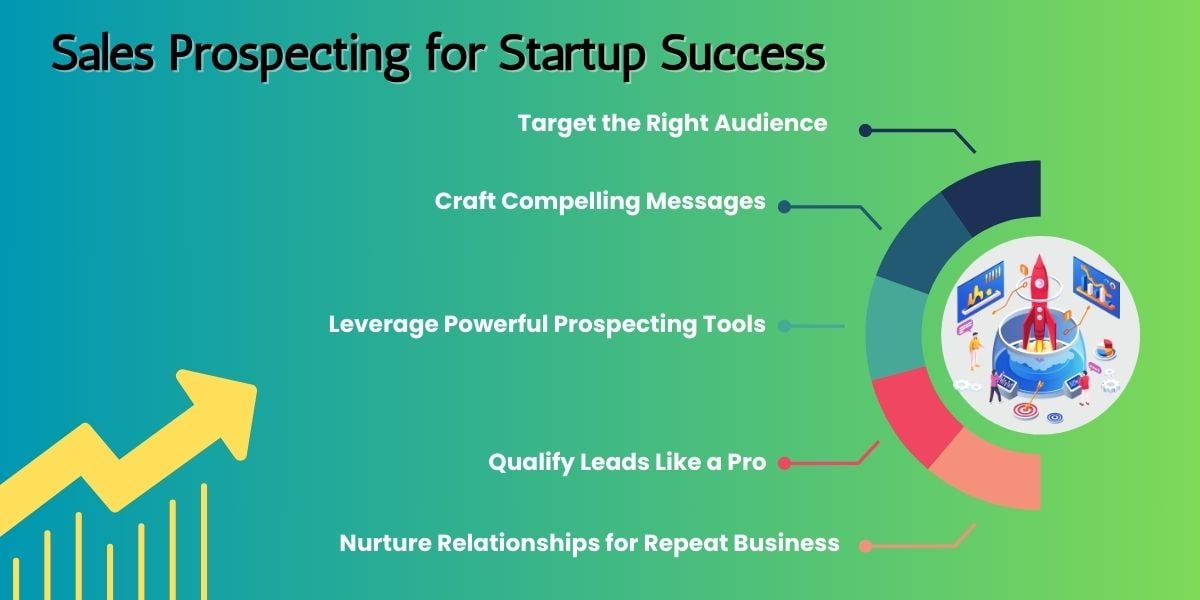 Sales Prospecting for Startup Success

Target the Right Audience

Craft Compelling Messages

Leverage Powerful Prospecting Tools

Qualify Leads Like a Pro

Nurture Relationships for Repeat Business